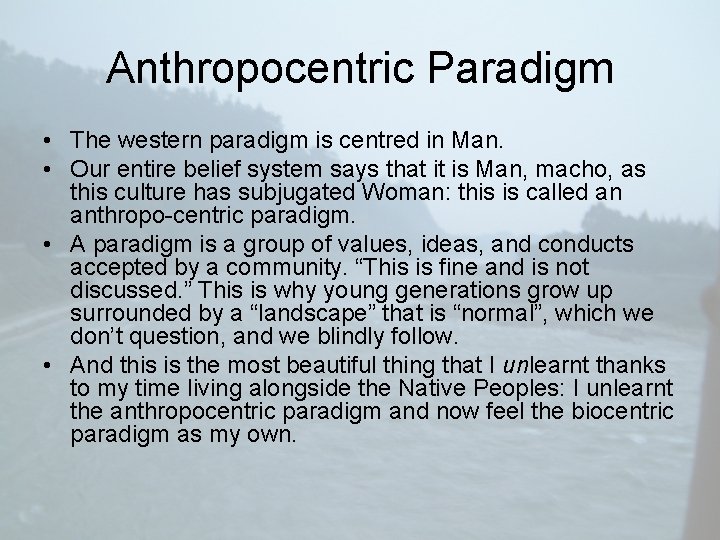 Anthropocentric Paradigm

• The western paradigm is centred in Man.

• Our entire belief system says that it is Man, macho, as this culture has subjugated Woman: this is called an anthropo-centric paradigm.

• A paradigm is a group of values, ideas, and conducts accepted by a community. “This is fine and is not discussed.” This is why young generations grow up surrounded by a “landscape” that is “normal”, which we don’t question, and we blindly follow.

• And this is the most beautiful thing that I unlearnt thanks to my time living alongside the Native Peoples: I unlearnt the anthropocentric paradigm and now feel the biocentric paradigm as my own.